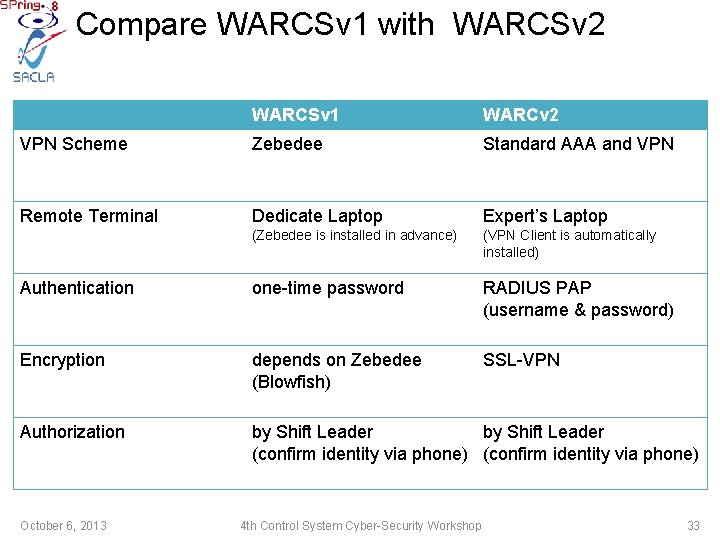 SPring-8

SACLA

Compare WARCSv1 with WARCSv2

| | WARCSv1 | WARCv2 |
|---|---|---|
| VPN Scheme | Zebedee | Standard AAA and VPN |
| Remote Terminal | Dedicate Laptop (Zebedee is installed in advance) | Expert's Laptop (VPN Client is automatically installed) |
| Authentication | one-time password | RADIUS PAP (username & password) |
| Encryption | depends on Zebedee (Blowfish) | SSL-VPN |
| Authorization | by Shift Leader (confirm identity via phone) | by Shift Leader (confirm identity via phone) |

October 6, 2013

4th Control System Cyber-Security Workshop

33